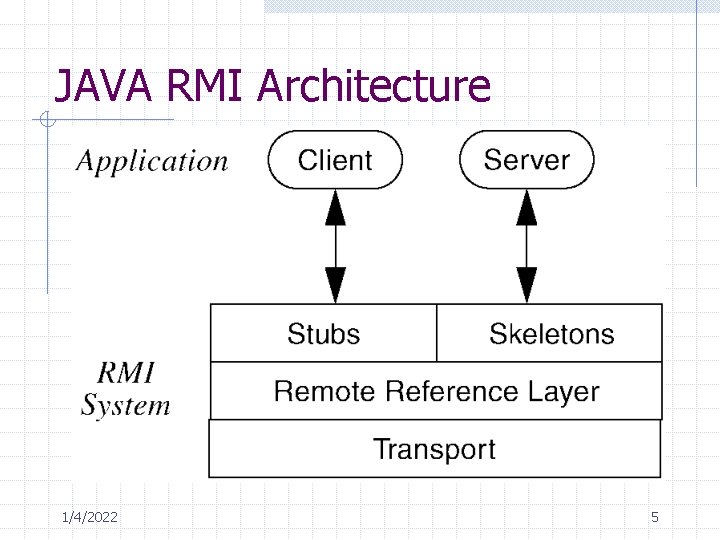 JAVA RMI Architecture

Application

Client

Server

Stubs

Skeletons

RMI System

Remote Reference Layer

Transport

1/4/2022

5